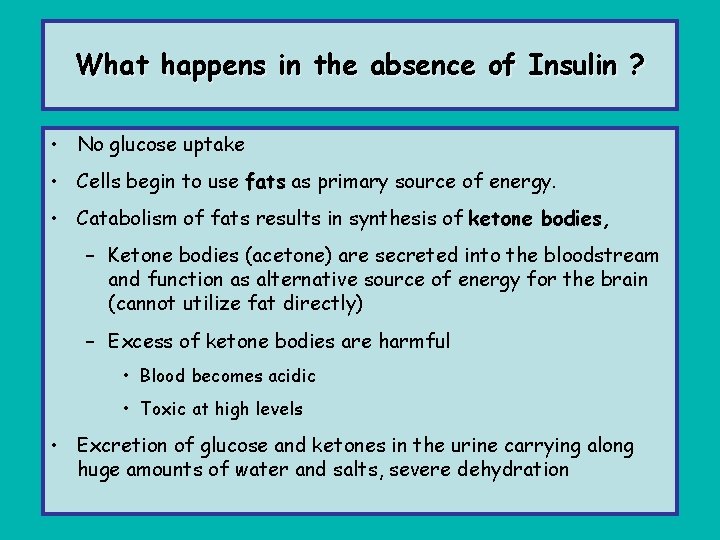 What happens in the absence of Insulin ?

• No glucose uptake

• Cells begin to use fats as primary source of energy.

• Catabolism of fats results in synthesis of ketone bodies,

– Ketone bodies (acetone) are secreted into the bloodstream and function as alternative source of energy for the brain (cannot utilize fat directly)

– Excess of ketone bodies are harmful

• Blood becomes acidic

• Toxic at high levels

• Excretion of glucose and ketones in the urine carrying along huge amounts of water and salts, severe dehydration